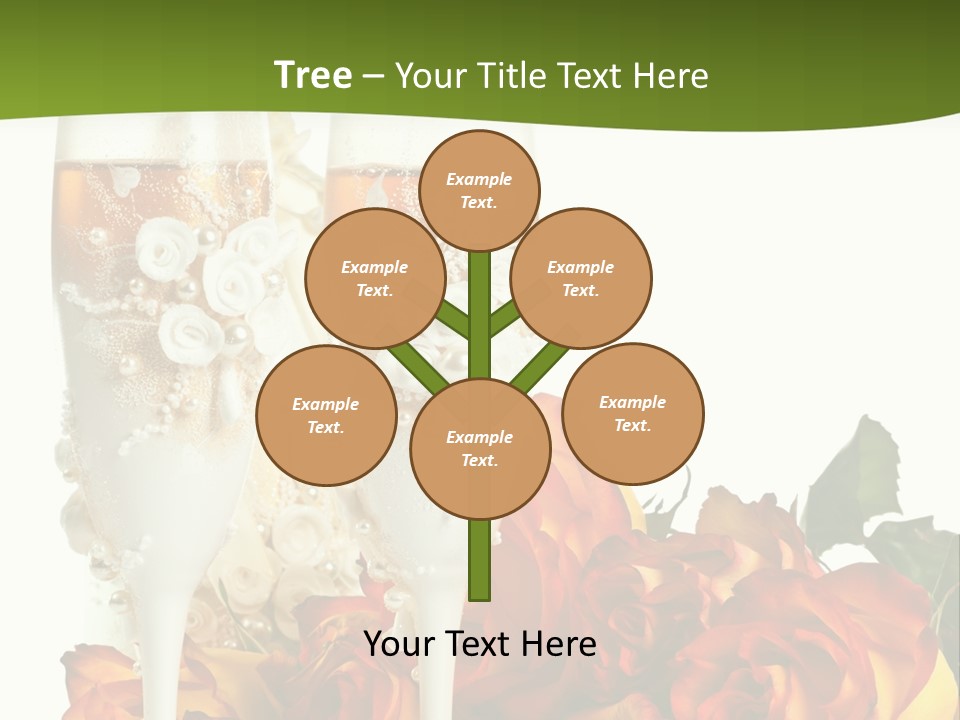 Tree – Your Title Text Here

Example Text.

Example Text.

Example Text.

Example Text.

Example Text.

Example Text.

Your Text Here